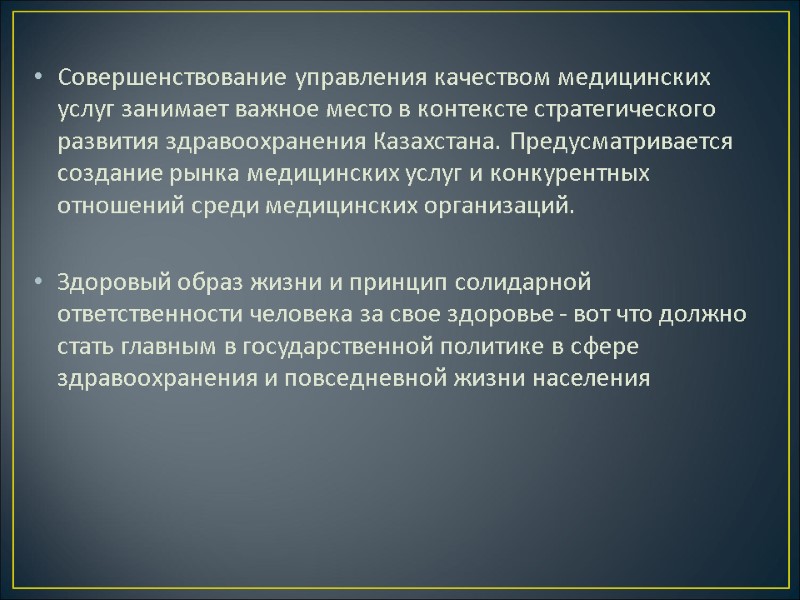 • Совершенствование управления качеством медицинских услуг занимает важное место в контексте стратегического развития здравоохранения Казахстана. Предусматривается создание рынка медицинских услуг и конкурентных отношений среди медицинских организаций.

• Здоровый образ жизни и принцип солидарной ответственности человека за свое здоровье - вот что должно стать главным в государственной политике в сфере здравоохранения и повседневной жизни населения